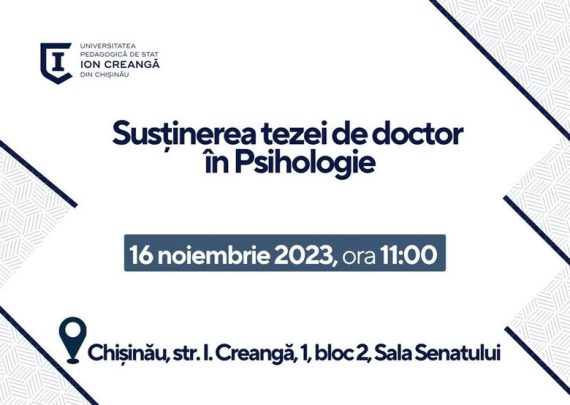 UNIVERSITATEA PEDAGOGICĂ DE STAT ION CREANGĂ DIN CHIȘINĂU

Susținerea tezei de doctor în Psihologie

16 noiembrie 2023, ora 11:00

Chișinău, str. I. Creangă, 1, bloc 2, Sala Senatului